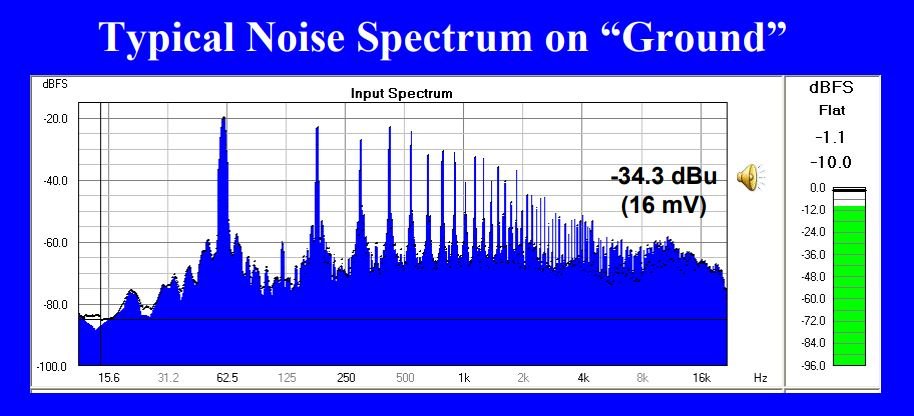 Typical Noise Spectrum on “Ground”

dBFS

Input Spectrum

-20.0
-40.0
-60.0
-80.0
-100.0

15.6 31.2 62.5 125 250 500 1k 2k 4k 8k 16k Hz

-34.3 dBu
(16 mV)

dBFS
Flat
-1.1
-10.0

0.0
-12.0
-24.0
-36.0
-48.0
-60.0
-72.0
-84.0
-96.0